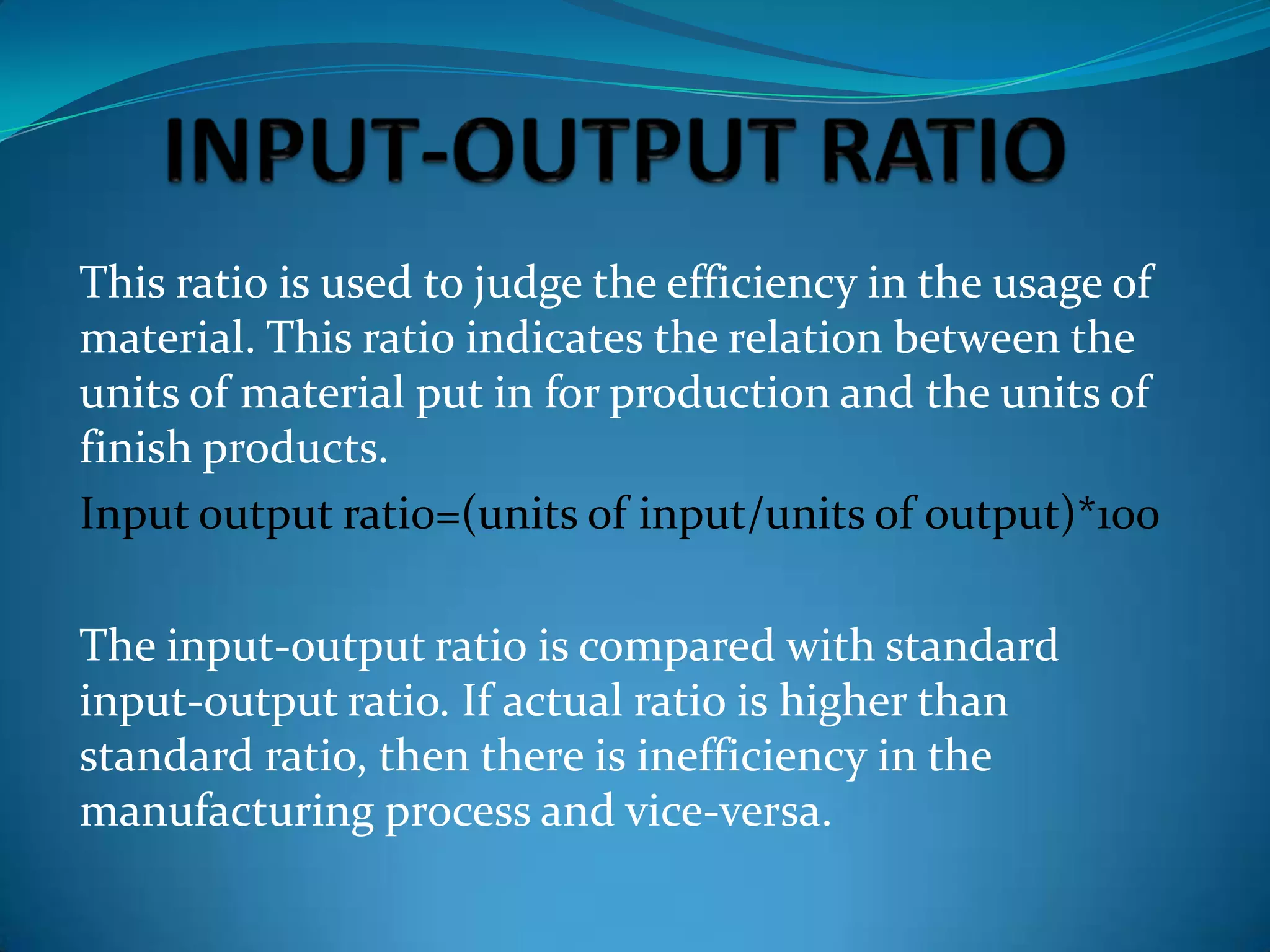 INPUT-OUTPUT RATIO

This ratio is used to judge the efficiency in the usage of material. This ratio indicates the relation between the units of material put in for production and the units of finish products.

Input output ratio=(units of input/units of output)*100

The input-output ratio is compared with standard input-output ratio. If actual ratio is higher than standard ratio, then there is inefficiency in the manufacturing process and vice-versa.